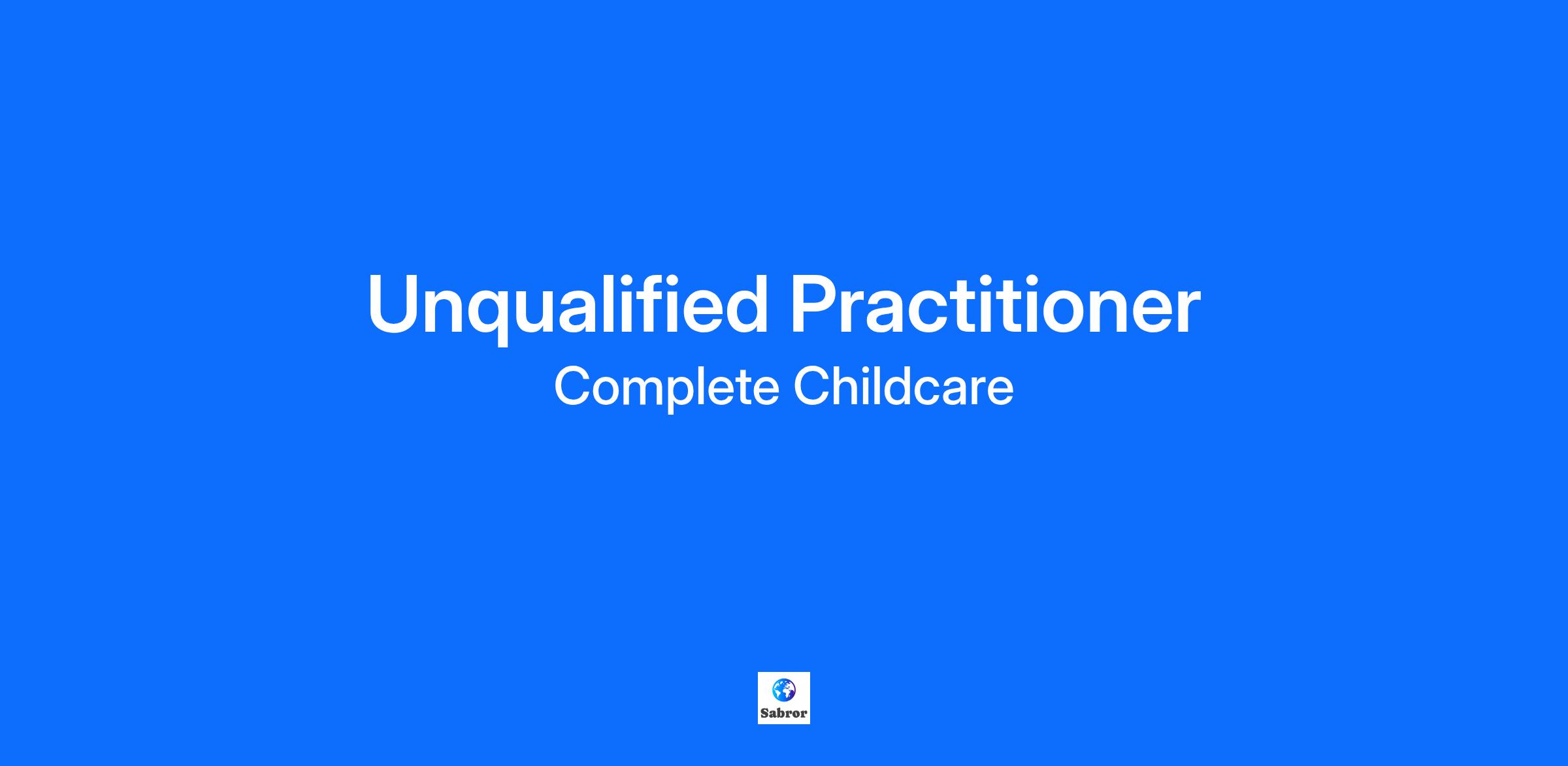 Unqualified Practitioner
Complete Childcare

Sabror